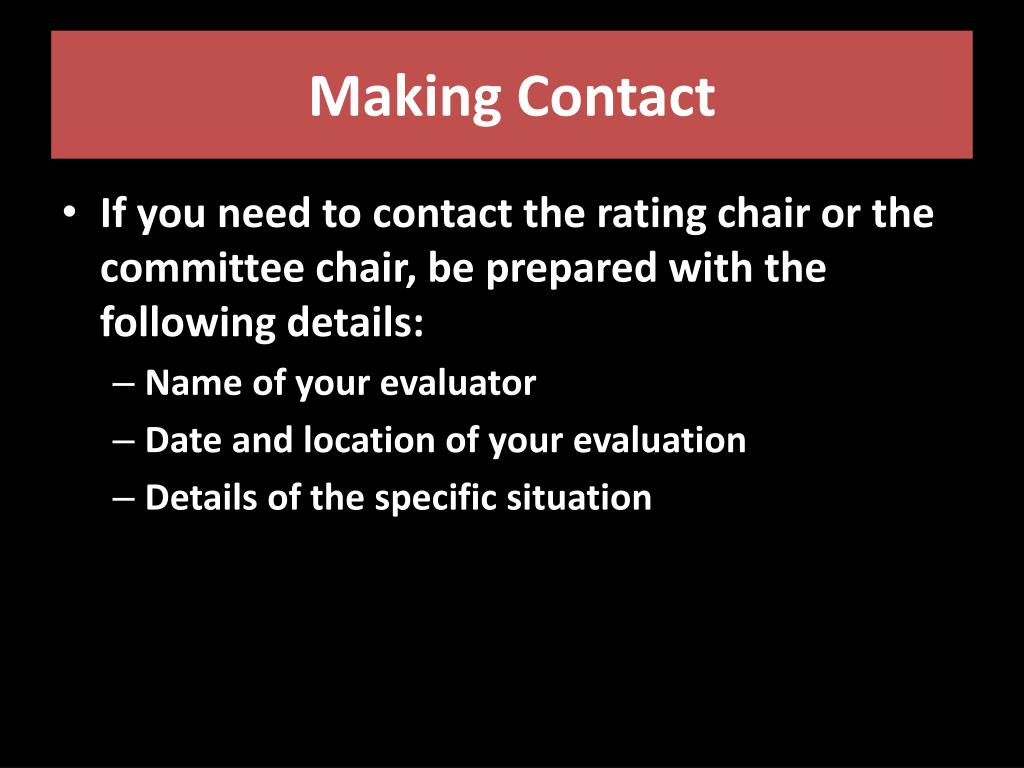 Making Contact

• If you need to contact the rating chair or the committee chair, be prepared with the following details:
– Name of your evaluator
– Date and location of your evaluation
– Details of the specific situation